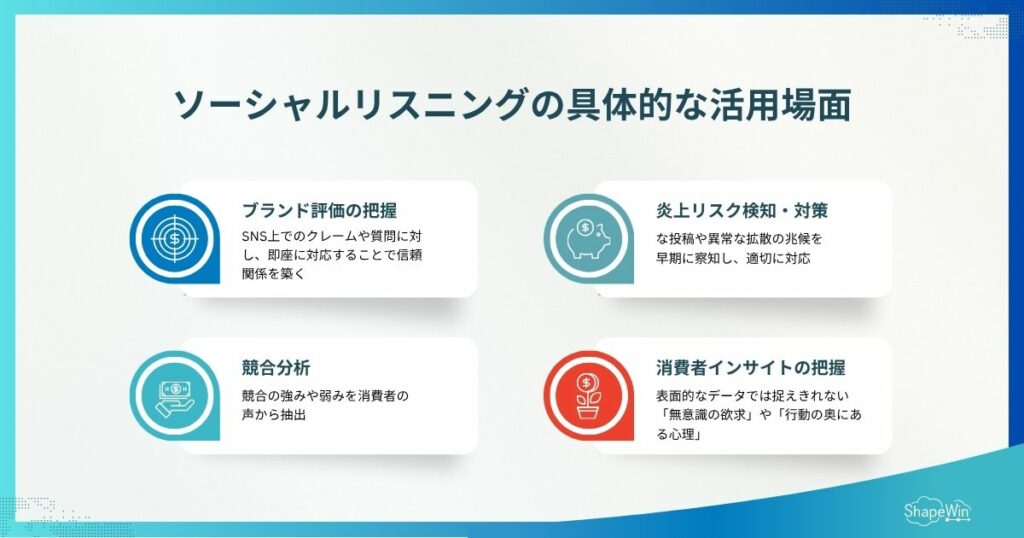 ソーシャルリスニングの具体的な活用場面

ブランド評価の把握
SNS上でのクレームや質問に対し、即座に対応することで信頼関係を築く

炎上リスク検知・対策
な投稿や異常な拡散の兆候を早期に察知し、適切に対応

競合分析
競合の強みや弱みを消費者の声から抽出

消費者インサイトの把握
表面的なデータでは捉えきれない「無意識の欲求」や「行動の奥にある心理」

ShapeWin